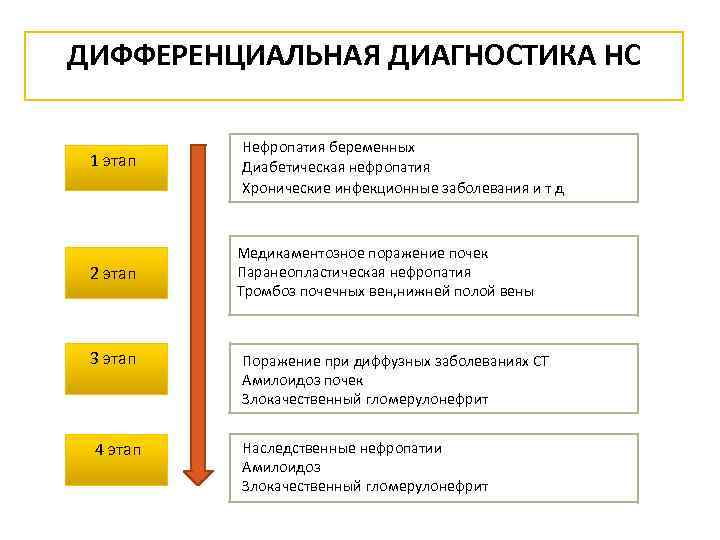 ДИФФЕРЕНЦИАЛЬНАЯ ДИАГНОСТИКА НС

1 этап

Нефропатия беременных
Диабетическая нефропатия
Хронические инфекционные заболевания и т д

2 этап

Медикаментозное поражение почек
Паранеопластическая нефропатия
Тромбоз почечных вен,нижней полой вены

3 этап

Поражение при диффузных заболеваниях СТ
Амилоидоз почек
Злокачественный гломерулонефрит

4 этап

Наследственные нефропатии
Амилоидоз
Злокачественный гломерулонефрит